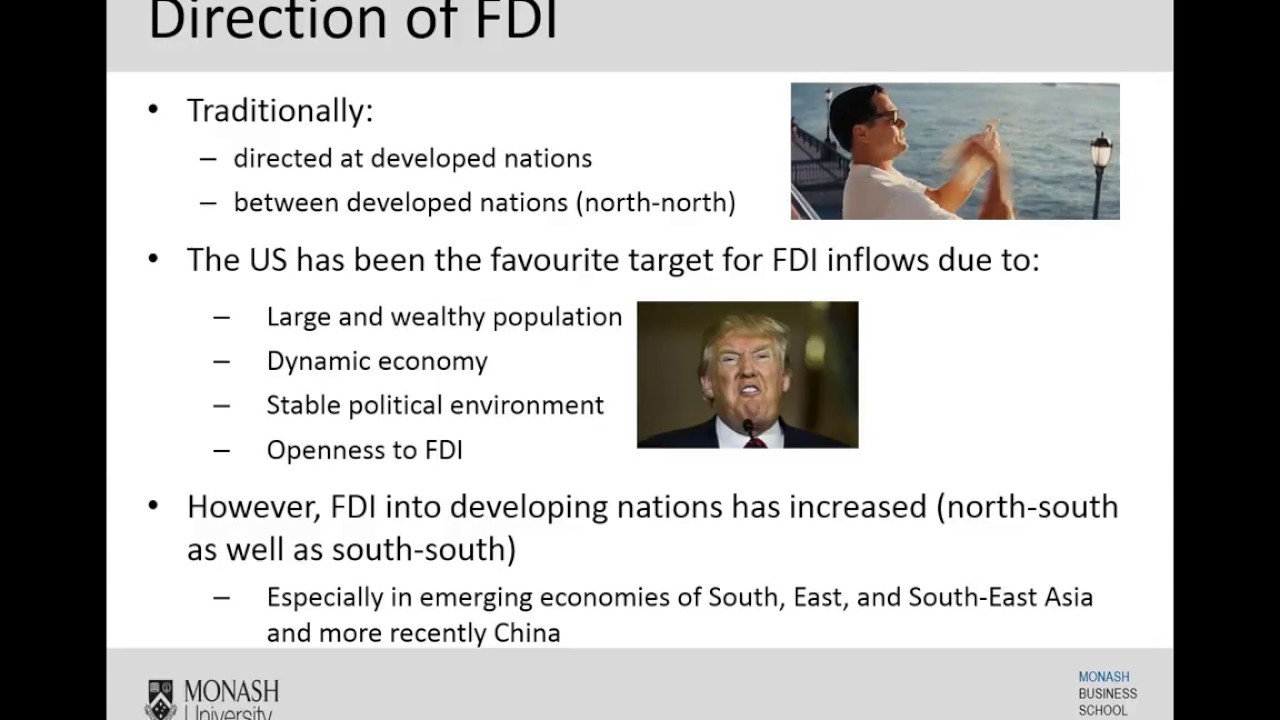 Direction of FDI

• Traditionally:
– directed at developed nations
– between developed nations (north-north)

• The US has been the favourite target for FDI inflows due to:
– Large and wealthy population
– Dynamic economy
– Stable political environment
– Openness to FDI

• However, FDI into developing nations has increased (north-south as well as south-south)
– Especially in emerging economies of South, East, and South-East Asia and more recently China

MONASH University

MONASH BUSINESS SCHOOL